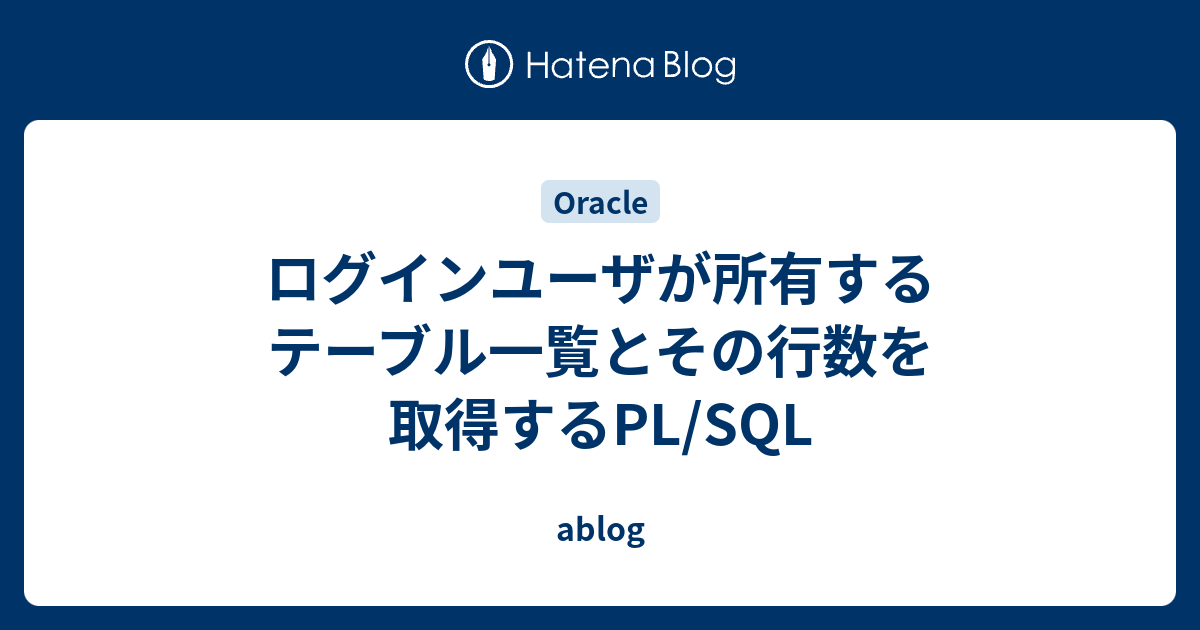 Hatena Blog

Oracle

ログインユーザが所有するテーブル一覧とその行数を取得するPL/SQL

ablog